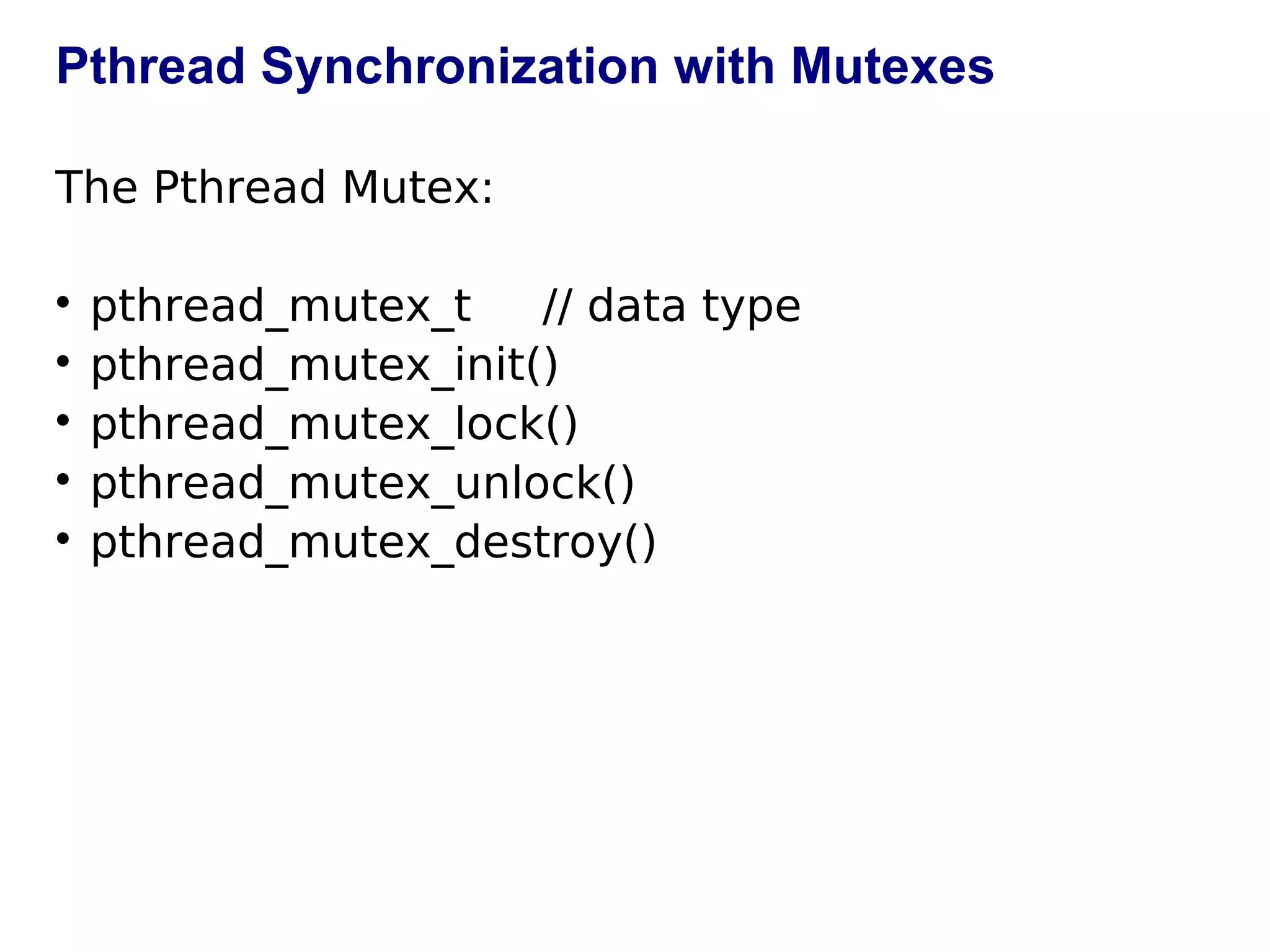 Pthread Synchronization with Mutexes

The Pthread Mutex:

• pthread_mutex_t // data type
• pthread_mutex_init()
• pthread_mutex_lock()
• pthread_mutex_unlock()
• pthread_mutex_destroy()